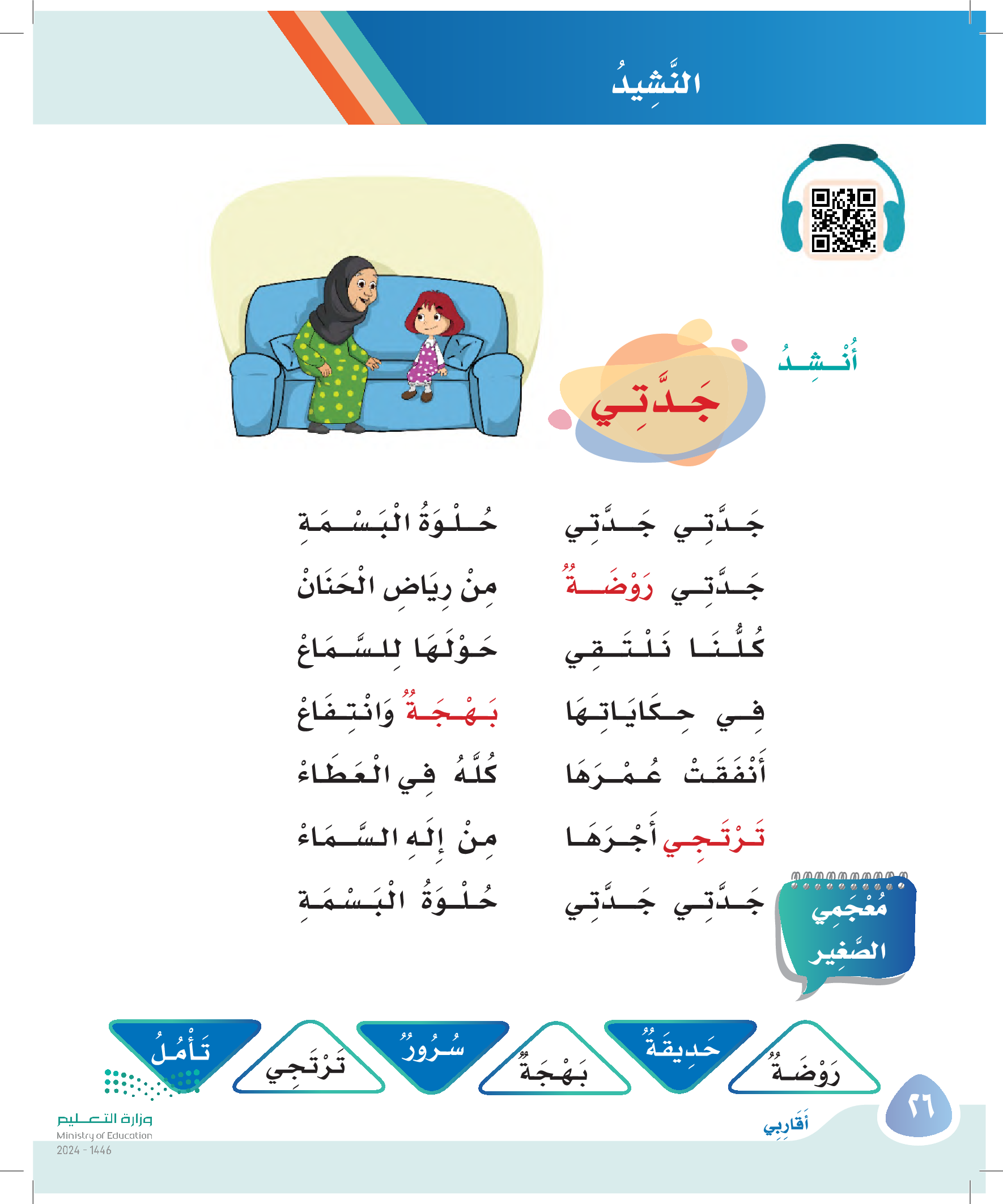 النَّشِيدُ

أُنْشِدُ

جَدَّتِي

جَدَّتِي جَدَّتِي حُلْوَةُ الْبَسْمَةِ
جَدَّتِي رَوْضَةٌ مِنْ رِيَاضِ الْحَنَانْ
كُلُّنَا نَلْتَقِي حَوْلَهَا لِلسَّمَاعْ
فِي حِكَايَاتِهَا بَهْجَةٌ وَانْتِفَاعْ
أَنْفَقَتْ عُمْرَهَا كُلَّهُ فِي الْعَطَاءْ
تَرْتَجِي أَجْرَهَا مِنْ إِلَهِ السَّمَاءْ
جَدَّتِي جَدَّتِي حُلْوَةُ الْبَسْمَةِ

مُعْجَمِي الصَّغِير

رَوْضَةٌ
حَدِيقَةٌ
بَهْجَةٌ
سُرُورٌ
تَرْتَجِي
تَأْمُلُ

٢٦

أَقَارِبِي

وزارة التعليم
Ministry of Education
2024 - 1446